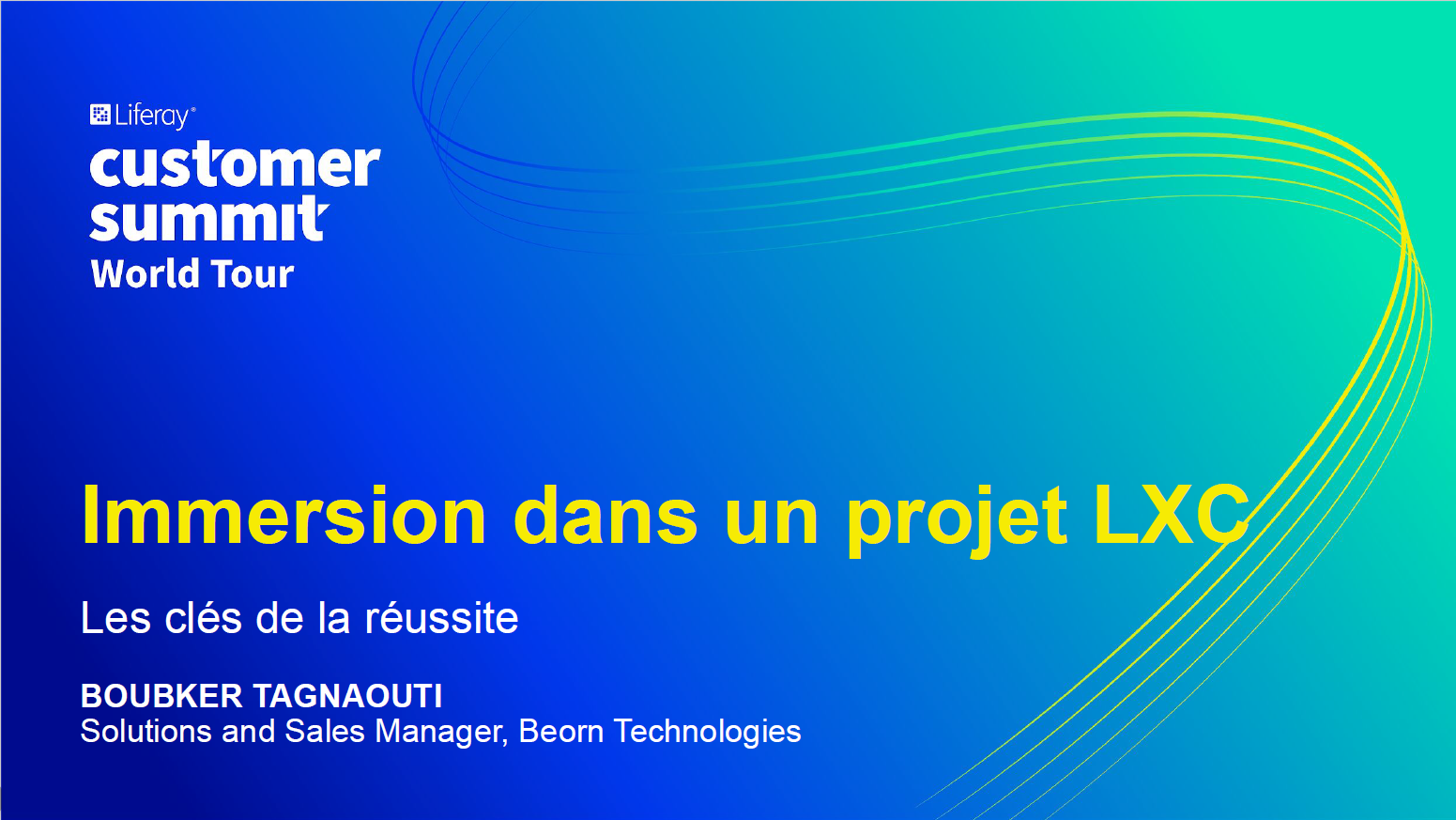 Liferay®
customer summit
World Tour

Immersion dans un projet LXC

Les clés de la réussite

BOUBKER TAGNAOUTI
Solutions and Sales Manager, Beorn Technologies